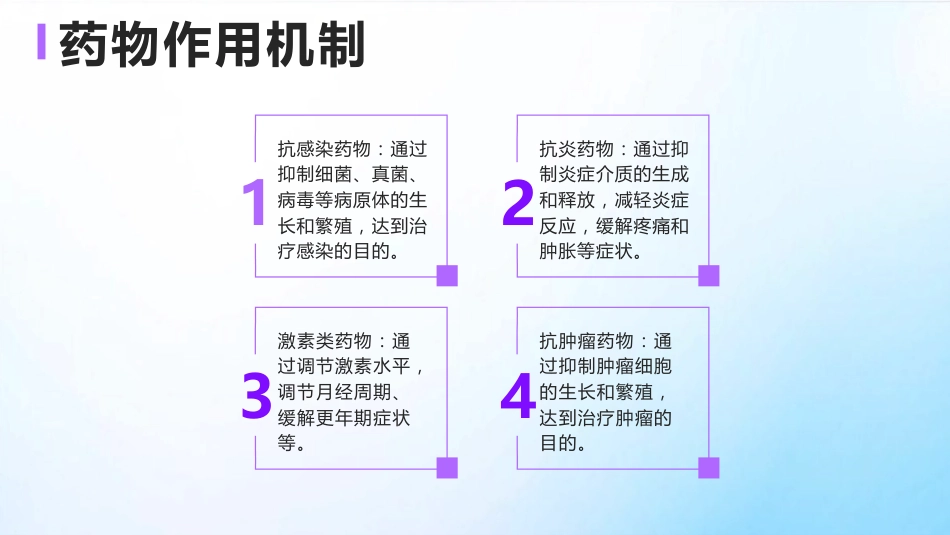 药物作用机制

1
抗感染药物：通过抑制细菌、真菌、病毒等病原体的生长和繁殖，达到治疗感染的目的。

2
抗炎药物：通过抑制炎症介质的生成和释放，减轻炎症反应，缓解疼痛和肿胀等症状。

3
激素类药物：通过调节激素水平，调节月经周期、缓解更年期症状等。

4
抗肿瘤药物：通过抑制肿瘤细胞的生长和繁殖，达到治疗肿瘤的目的。